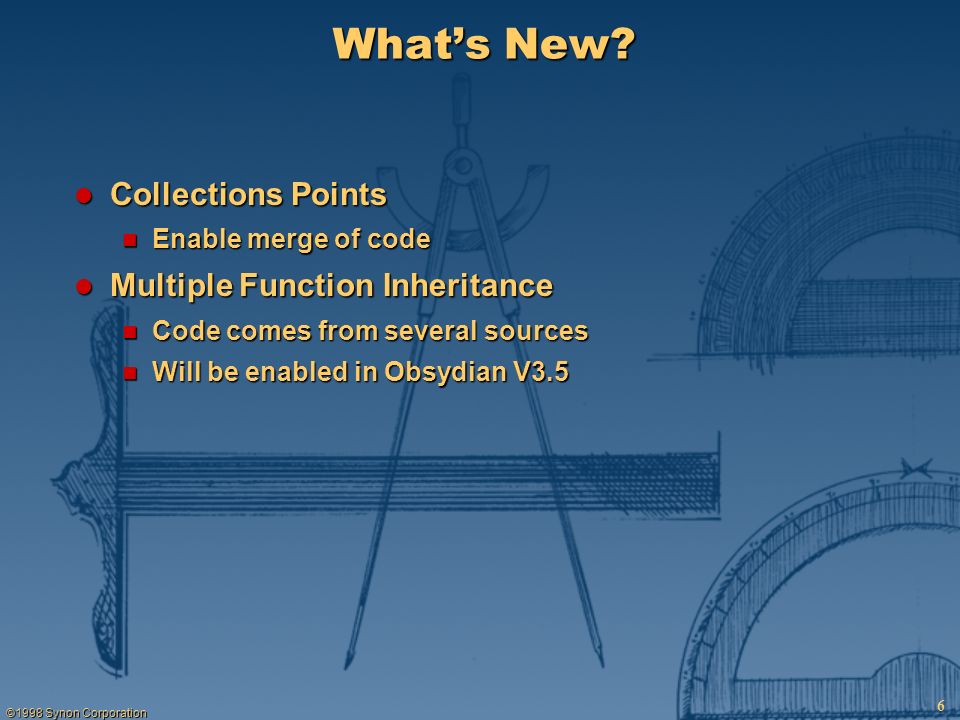 What's New?

Collections Points

Enable merge of code

Multiple Function Inheritance

Code comes from several sources

Will be enabled in Obsydian V3.5

©1998 Synon Corporation

6